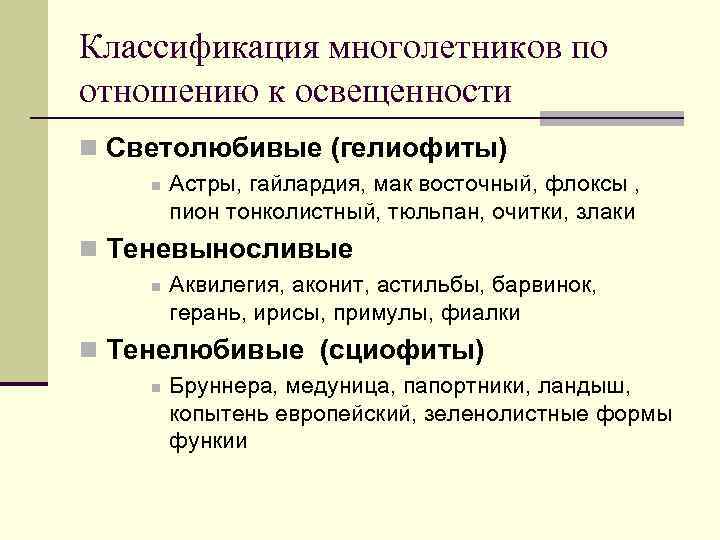 Классификация многолетников по отношению к освещенности

Светолюбивые (гелиофиты)

Астры, гайлардия, мак восточный, флоксы , пион тонколистный, тюльпан, очитки, злаки

Теневыносливые

Аквилегия, аконит, астильбы, барвинок, герань, ирисы, примулы, фиалки

Тенелюбивые (сциофиты)

Бруннера, медуница, папортники, ландыш, копытень европейский, зеленолистные формы функии